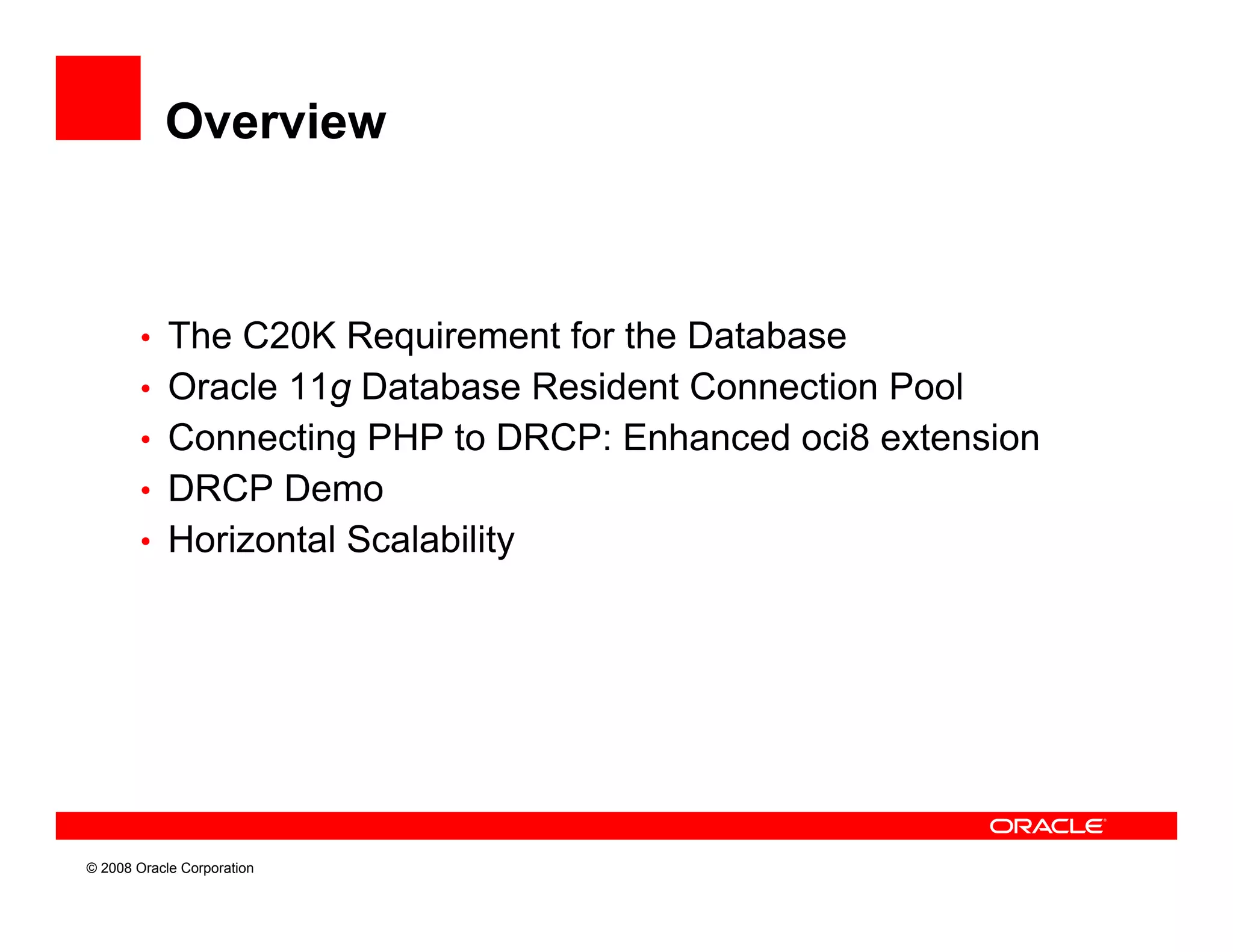 Overview

• The C20K Requirement for the Database
• Oracle 11g Database Resident Connection Pool
• Connecting PHP to DRCP: Enhanced oci8 extension
• DRCP Demo
• Horizontal Scalability

ORACLE

© 2008 Oracle Corporation